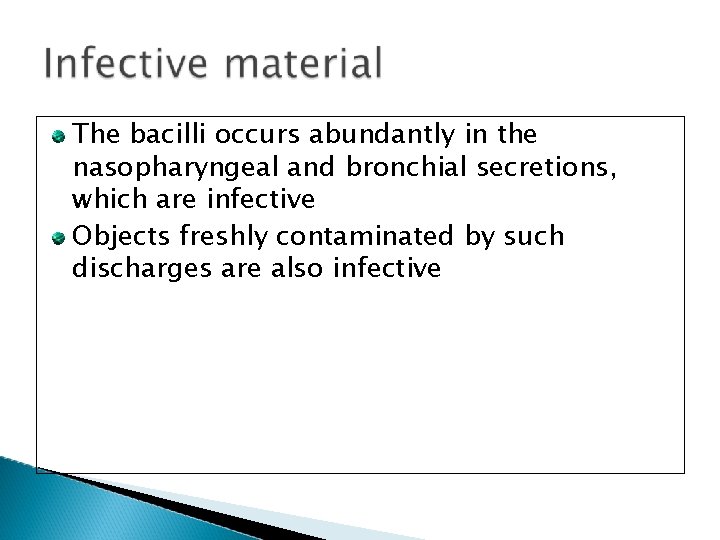 Infective material

- The bacilli occurs abundantly in the nasopharyngeal and bronchial secretions, which are infective
- Objects freshly contaminated by such discharges are also infective